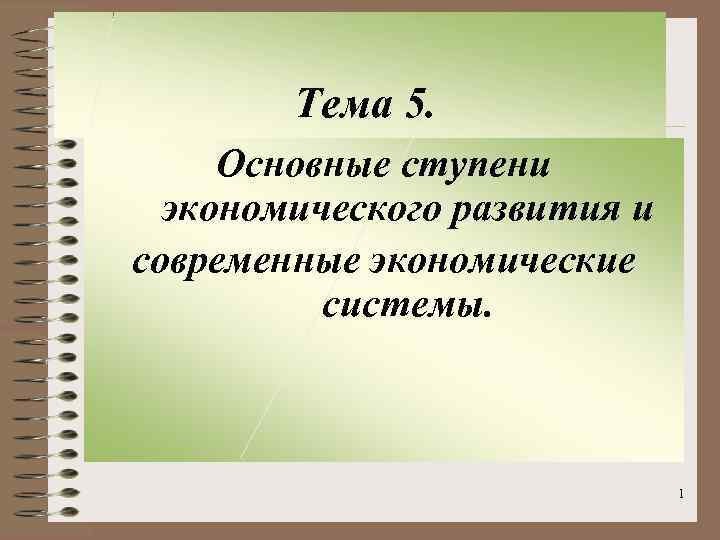 Тема 5.

Основные ступени экономического развития и современные экономические системы.

1